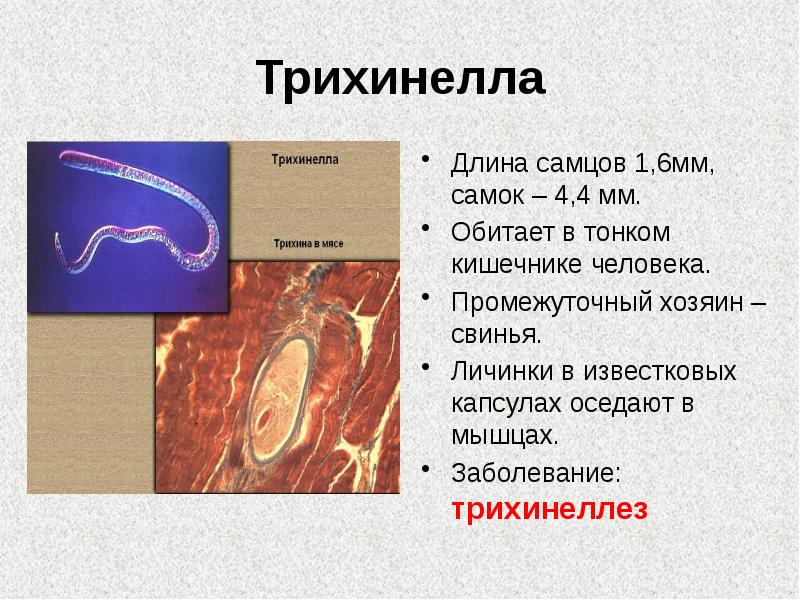 Трихинелла

Трихинелла

Трихина в мясе

• Длина самцов 1,6мм, самок – 4,4 мм.
• Обитает в тонком кишечнике человека.
• Промежуточный хозяин – свинья.
• Личинки в известковых капсулах оседают в мышцах.
• Заболевание: трихинеллез